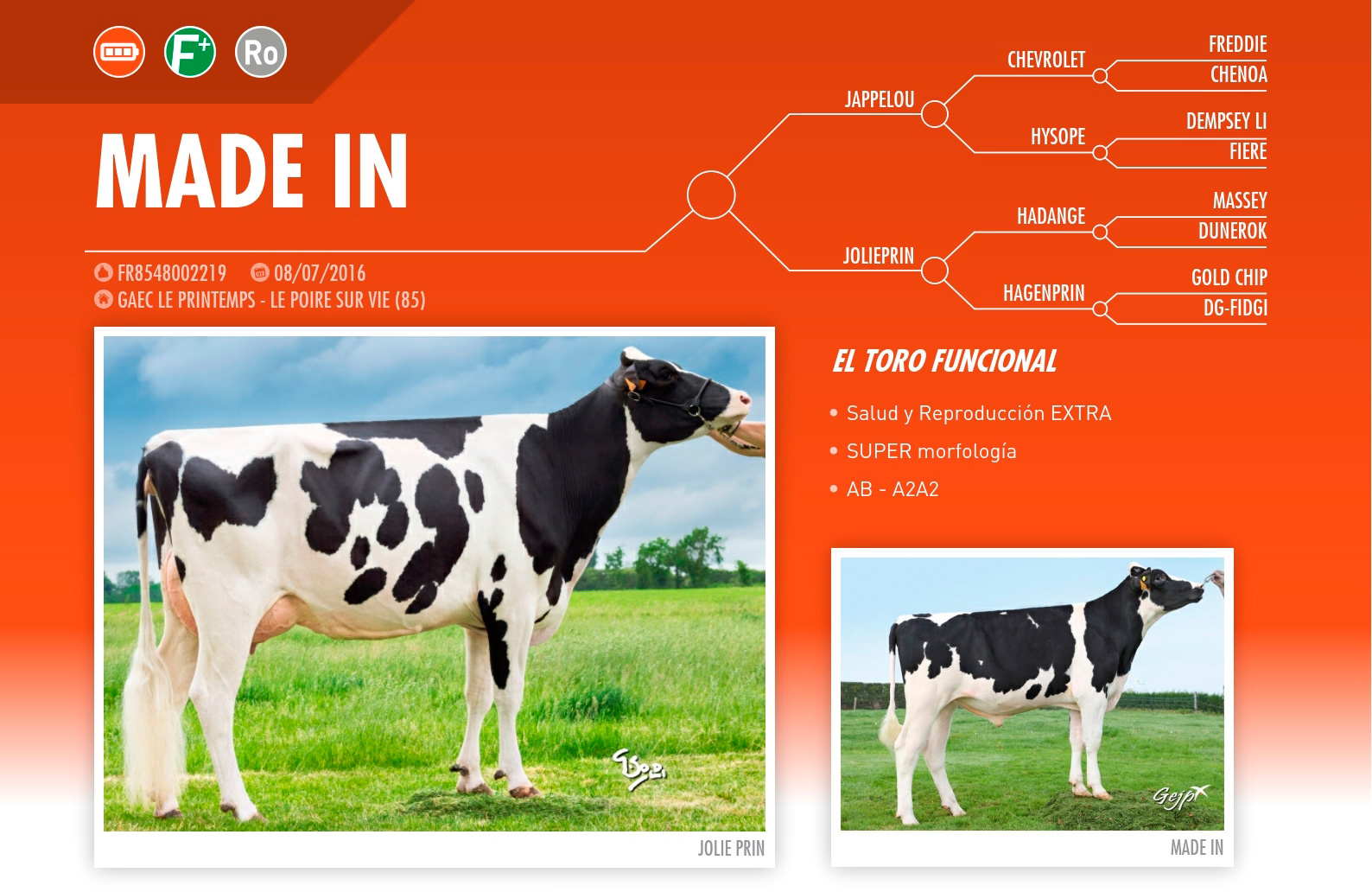 F+ Ro

MADE IN

FR8548002219 08/07/2016
GAEC LE PRINTEMPS - LE POIRE SUR VIE (85)

JAPPELOU
CHEVROLET
FREDDIE
CHENOA
HYSOPE
DEMPSEY LI
FIERE
JOLIEPRIN
HADANGE
MASSEY
DUNEROK
HAGENPRIN
GOLD CHIP
DG-FIDGI

EL TORO FUNCIONAL

• Salud y Reproducción EXTRA
• SUPER morfología
• AB - A2A2

JOLIE PRIN

MADE IN